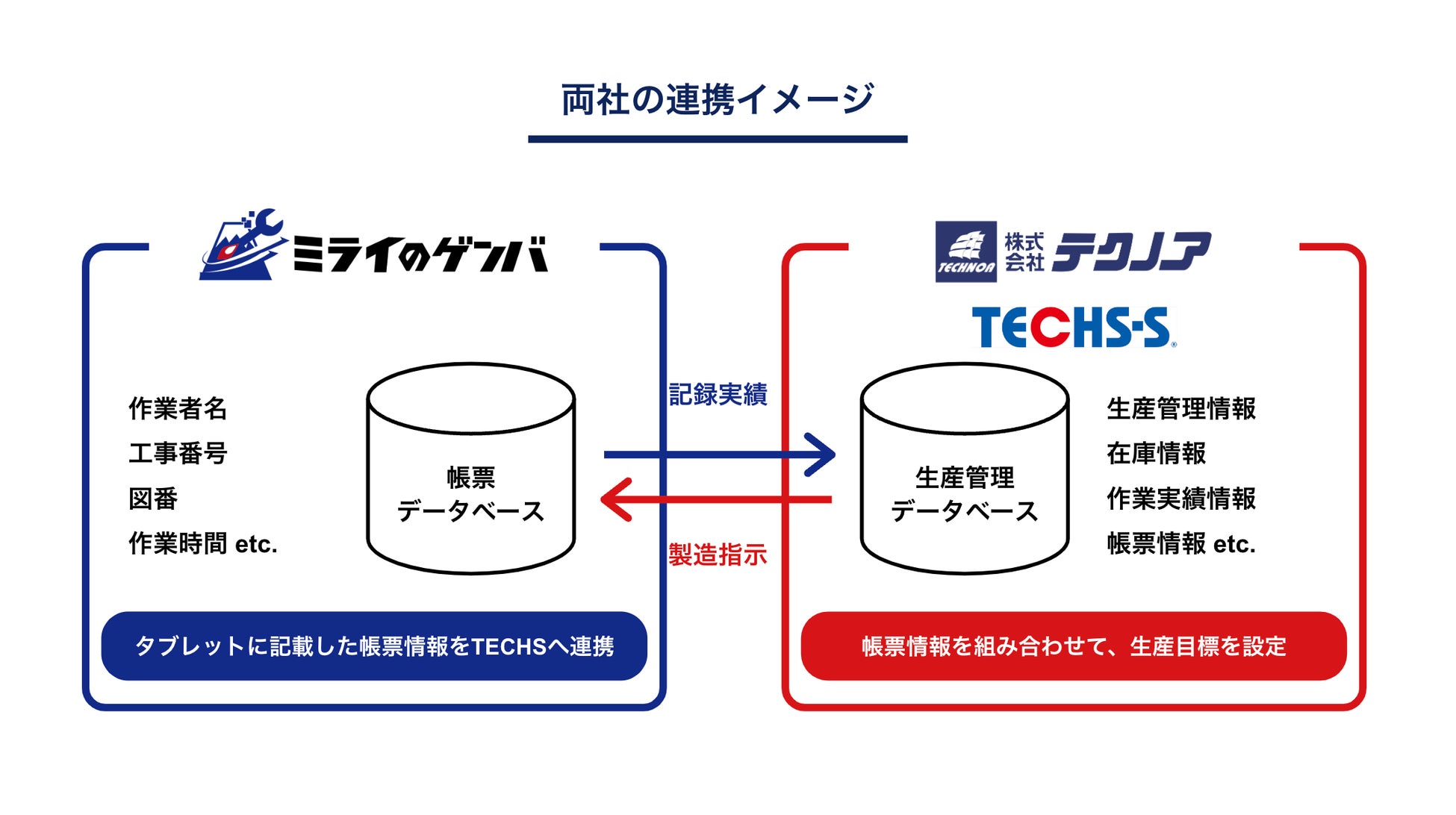 両社の連携イメージ

ミライのゲンバ

作業者名
工事番号
図番
作業時間 etc.

帳票
データベース

タブレットに記載した帳票情報をTECHSへ連携

記録実績

製造指示

TECHNOA 株式会社 テクノア

TECHS-S

生産管理
データベース

生産管理情報
在庫情報
作業実績情報
帳票情報 etc.

帳票情報を組み合わせて、生産目標を設定